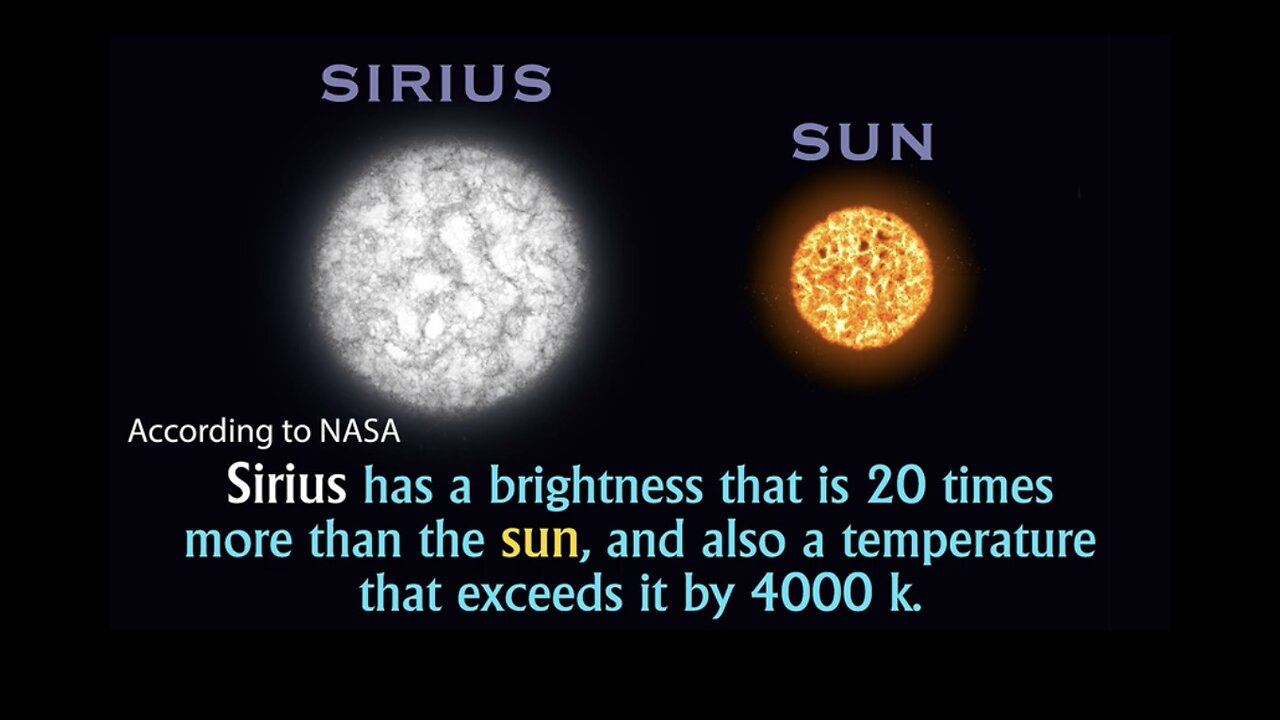 SIRIUS

SUN

According to NASA

Sirius has a brightness that is 20 times more than the sun, and also a temperature that exceeds it by 4000 k.